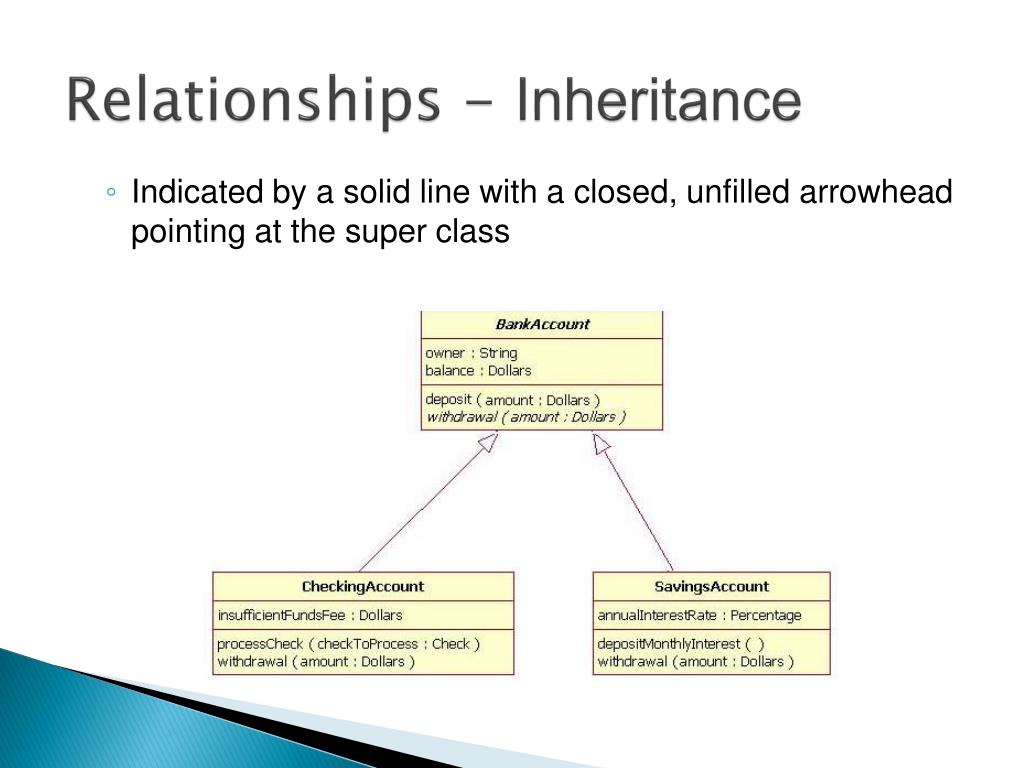 Relationships – Inheritance

◦ Indicated by a solid line with a closed, unfilled arrowhead pointing at the super class

BankAccount

owner : String
balance : Dollars

deposit ( amount : Dollars )
withdrawal ( amount : Dollars )

CheckingAccount

insufficientFundsFee : Dollars

processCheck ( checkToProcess : Check )
withdrawal ( amount : Dollars )

SavingsAccount

annualInterestRate : Percentage

depositMonthlyInterest ( )
withdrawal ( amount : Dollars )